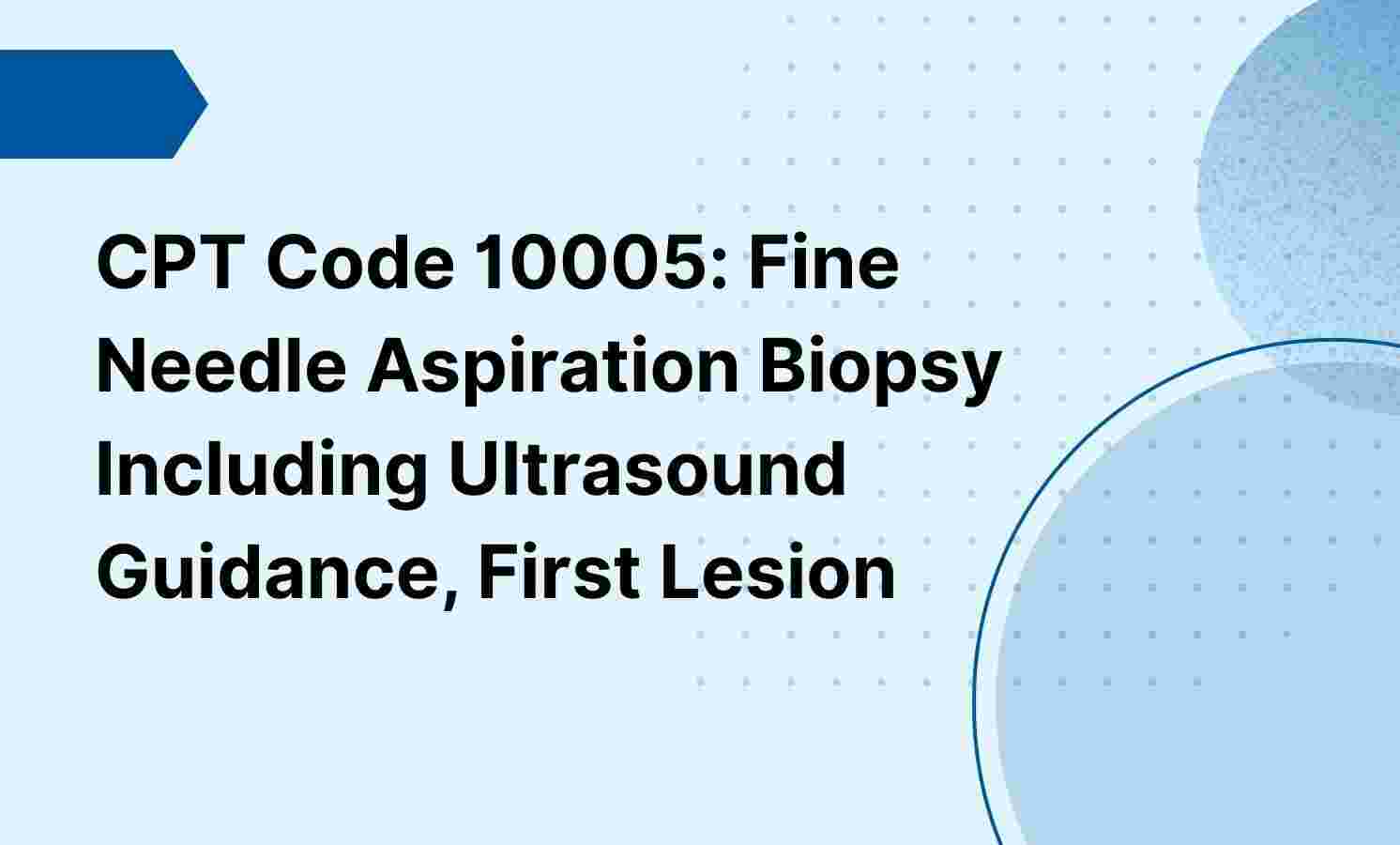 CPT Code 10005: Fine Needle Aspiration Biopsy Including Ultrasound Guidance, First Lesion